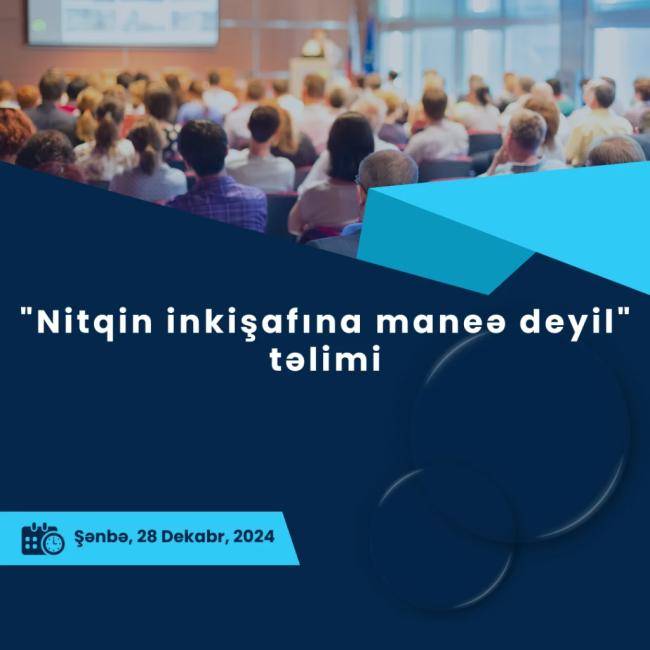 "Nitqin inkişafına maneə deyil" təlimi

Şənbə, 28 Dekabr, 2024